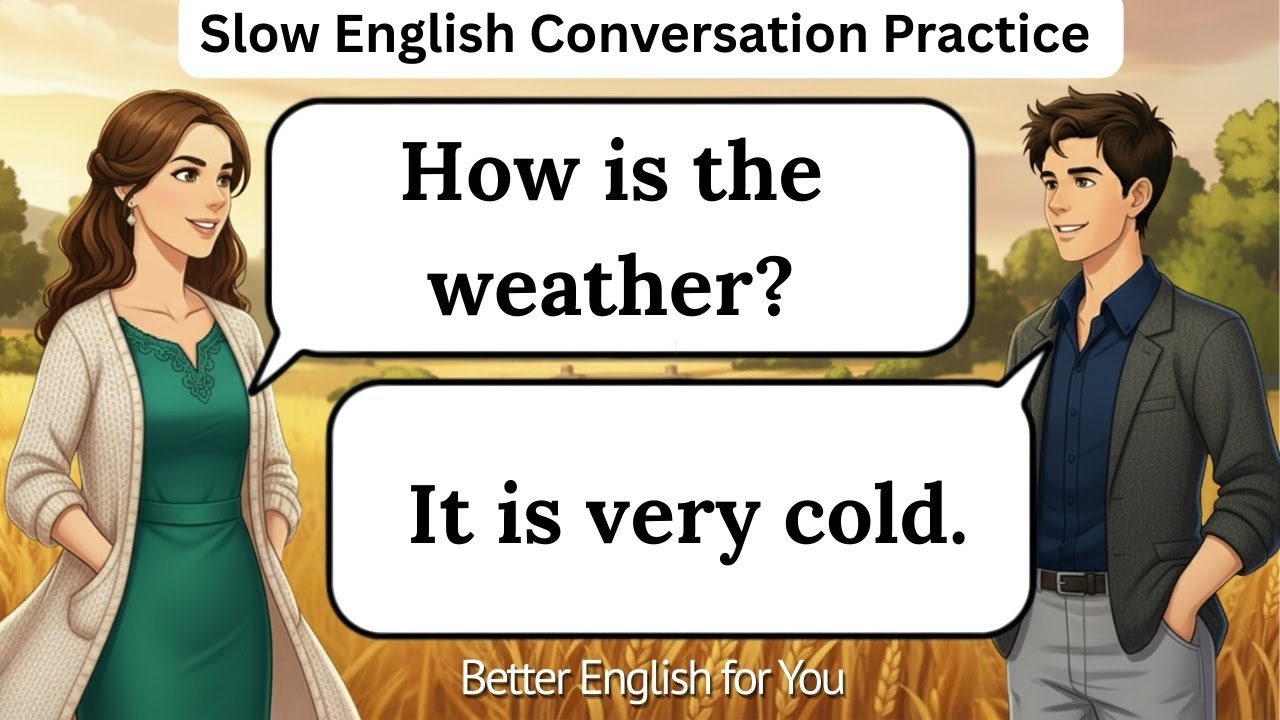 Slow English Conversation Practice

How is the weather?

It is very cold.

Better English for You